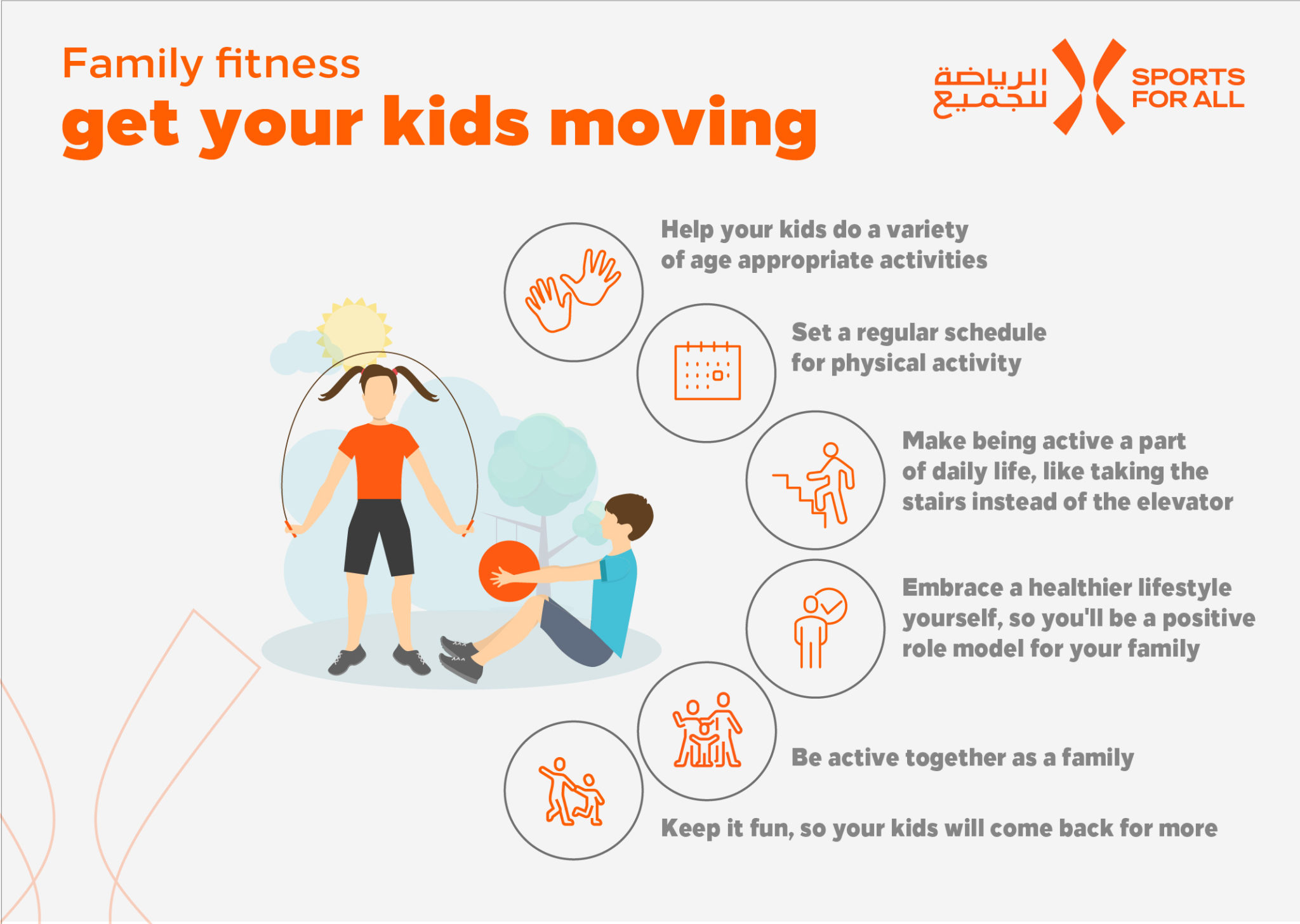 Family fitness
get your kids moving

الرياضة للجميع SPORTS FOR ALL

Help your kids do a variety of age appropriate activities

Set a regular schedule for physical activity

Make being active a part of daily life, like taking the stairs instead of the elevator

Embrace a healthier lifestyle yourself, so you'll be a positive role model for your family

Be active together as a family

Keep it fun, so your kids will come back for more